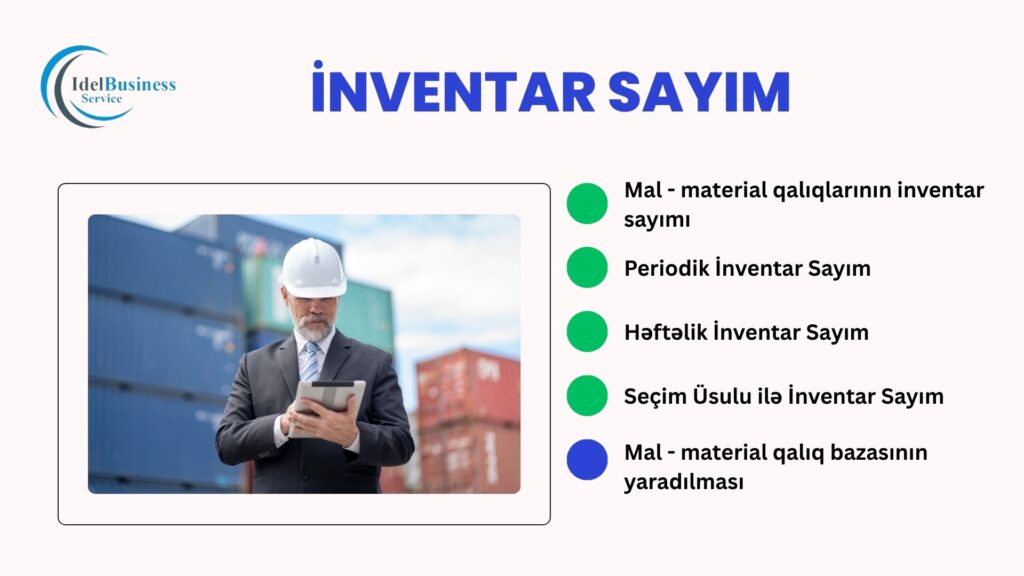 IdelBusiness Service

İNVENTAR SAYIM

Mal - material qalıqlarının inventar sayımı

Periodik İnventar Sayım

Həftəlik İnventar Sayım

Seçim Üsulu ilə İnventar Sayım

Mal - material qalıq bazasının yaradılması